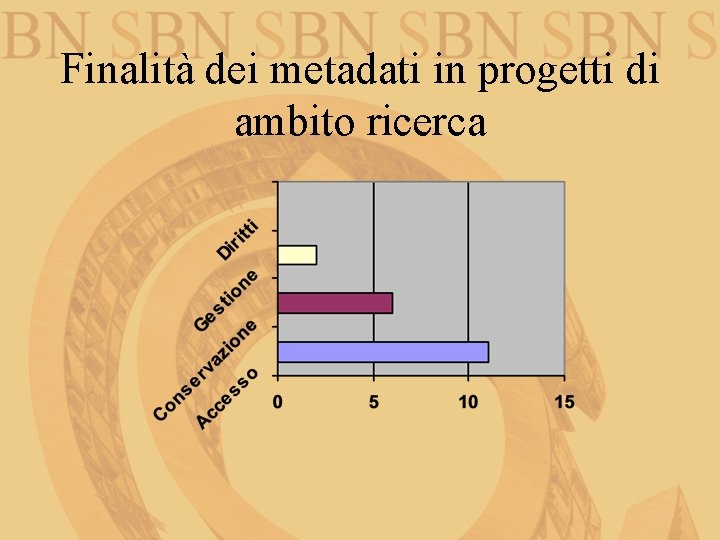 BN SBN SBN SBN SBN S

Finalità dei metadati in progetti di ambito ricerca

Diritti
Gestione
Conservazione
Accesso

0
5
10
15